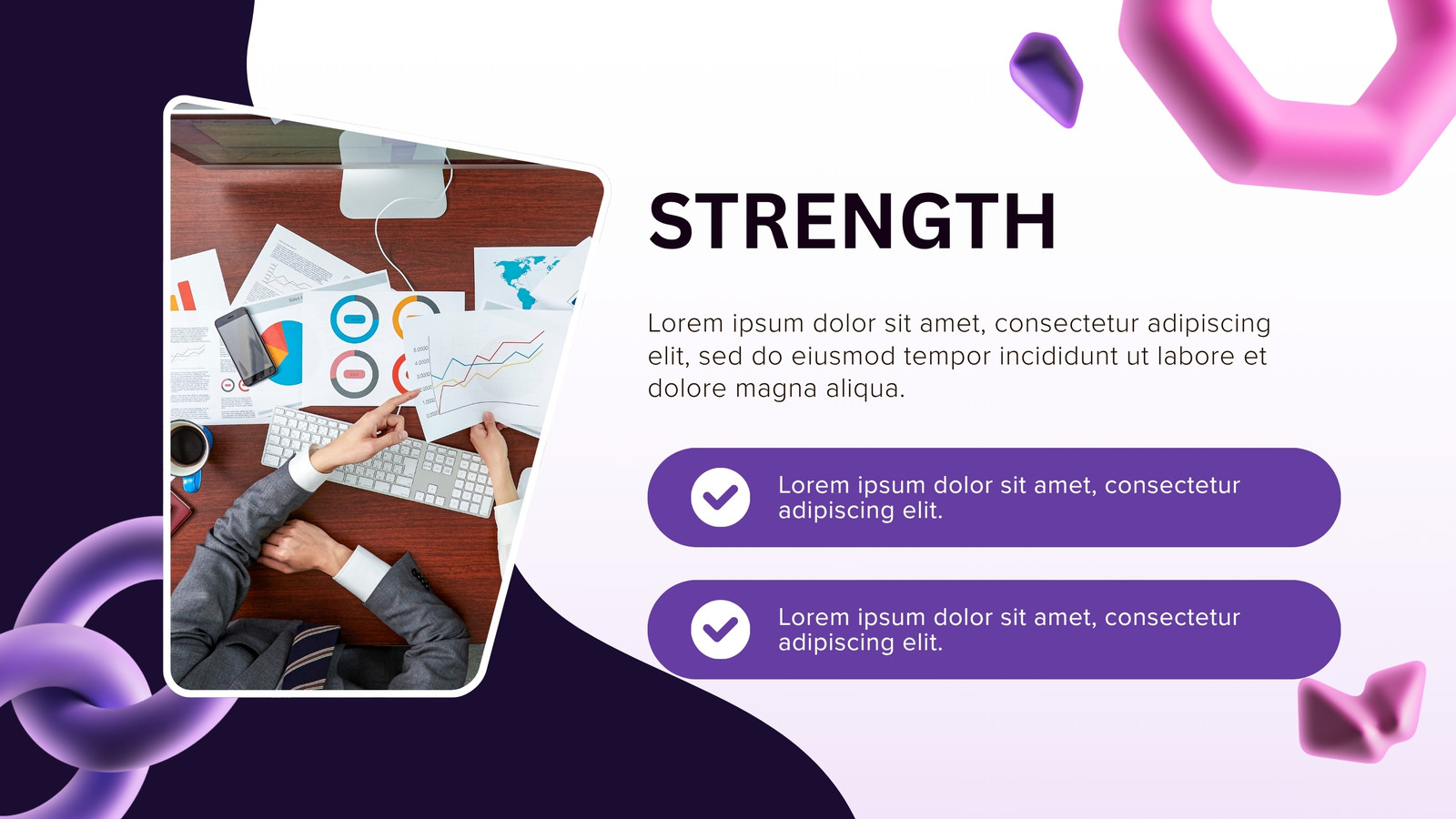 STRENGTH

Lorem ipsum dolor sit amet, consectetur adipiscing elit, sed do eiusmod tempor incididunt ut labore et dolore magna aliqua.

Lorem ipsum dolor sit amet, consectetur adipiscing elit.

Lorem ipsum dolor sit amet, consectetur adipiscing elit.